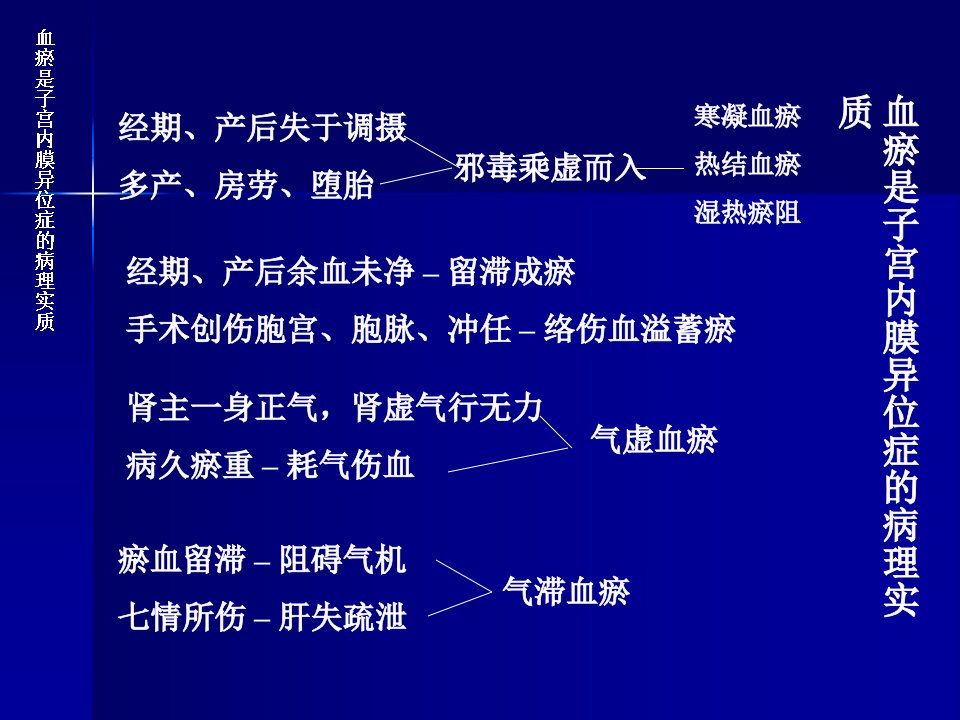 血瘀是子宫内膜异位症的病理实质

经期、产后失于调摄
多产、房劳、堕胎
邪毒乘虚而入
寒凝血瘀
热结血瘀
湿热瘀阻

血瘀是子宫内膜异位症的病理实质

经期、产后余血未净 – 留滞成瘀
手术创伤胞宫、胞脉、冲任 – 络伤血溢蓄瘀

肾主一身正气，肾虚气行无力
病久瘀重 – 耗气伤血
气虚血瘀

瘀血留滞 – 阻碍气机
七情所伤 – 肝失疏泄
气滞血瘀